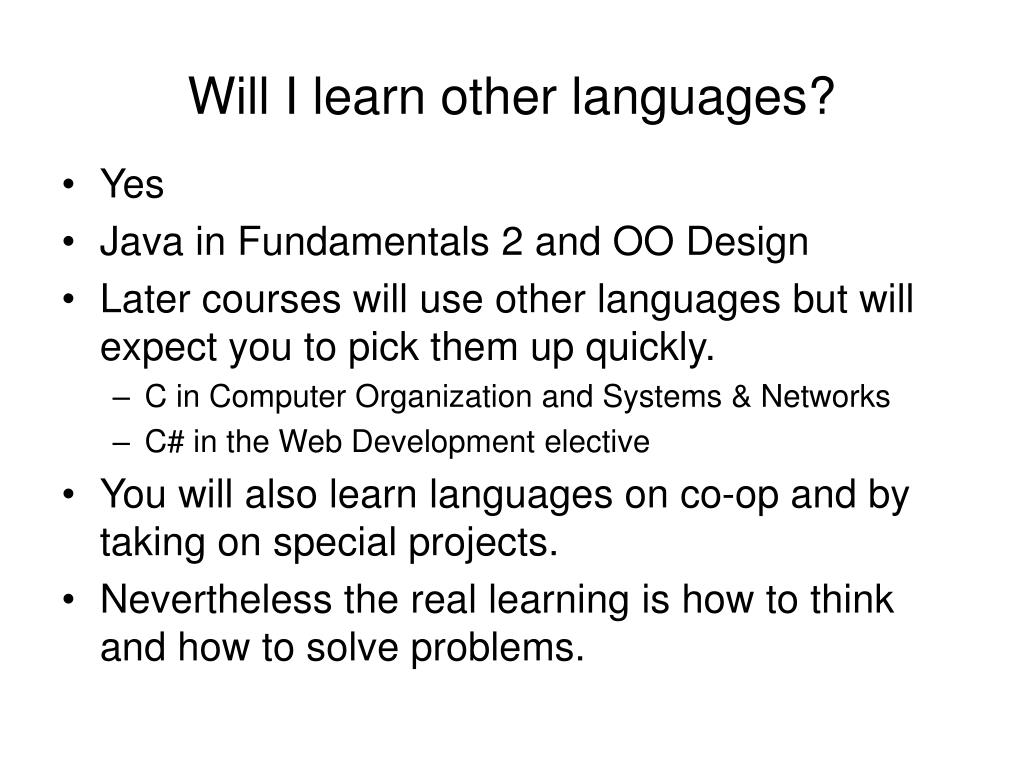 Will I learn other languages?

• Yes
• Java in Fundamentals 2 and OO Design
• Later courses will use other languages but will expect you to pick them up quickly.
  – C in Computer Organization and Systems & Networks
  – C# in the Web Development elective
• You will also learn languages on co-op and by taking on special projects.
• Nevertheless the real learning is how to think and how to solve problems.